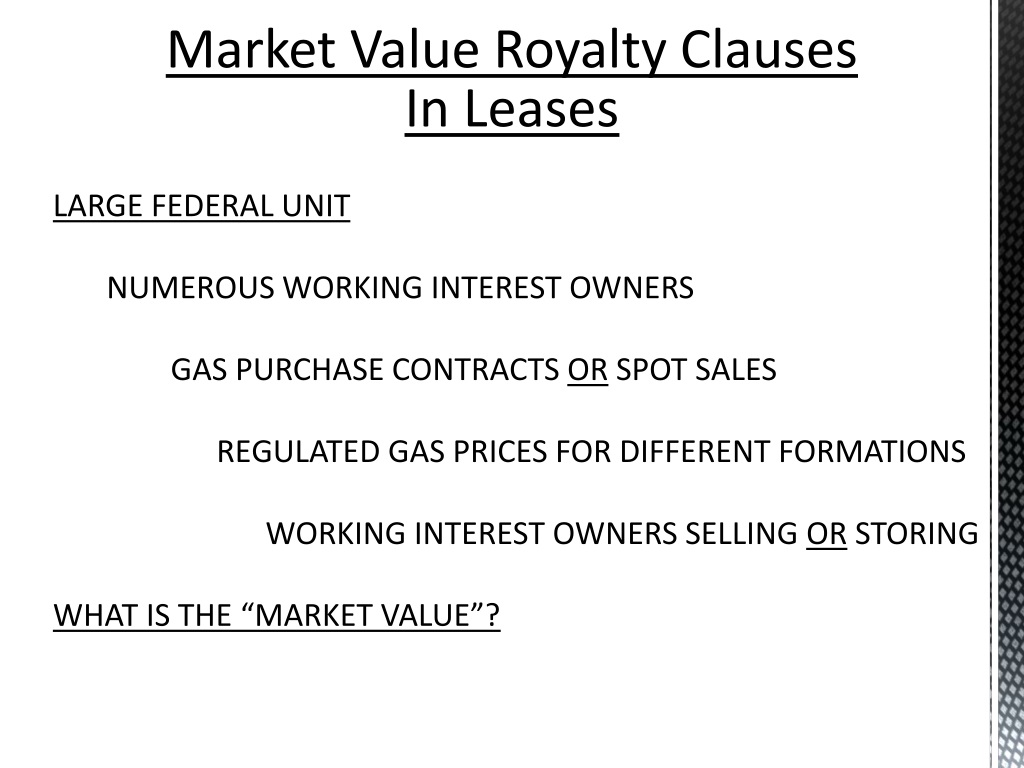 Market Value Royalty Clauses In Leases

LARGE FEDERAL UNIT

NUMEROUS WORKING INTEREST OWNERS

GAS PURCHASE CONTRACTS OR SPOT SALES

REGULATED GAS PRICES FOR DIFFERENT FORMATIONS

WORKING INTEREST OWNERS SELLING OR STORING

WHAT IS THE “MARKET VALUE”?